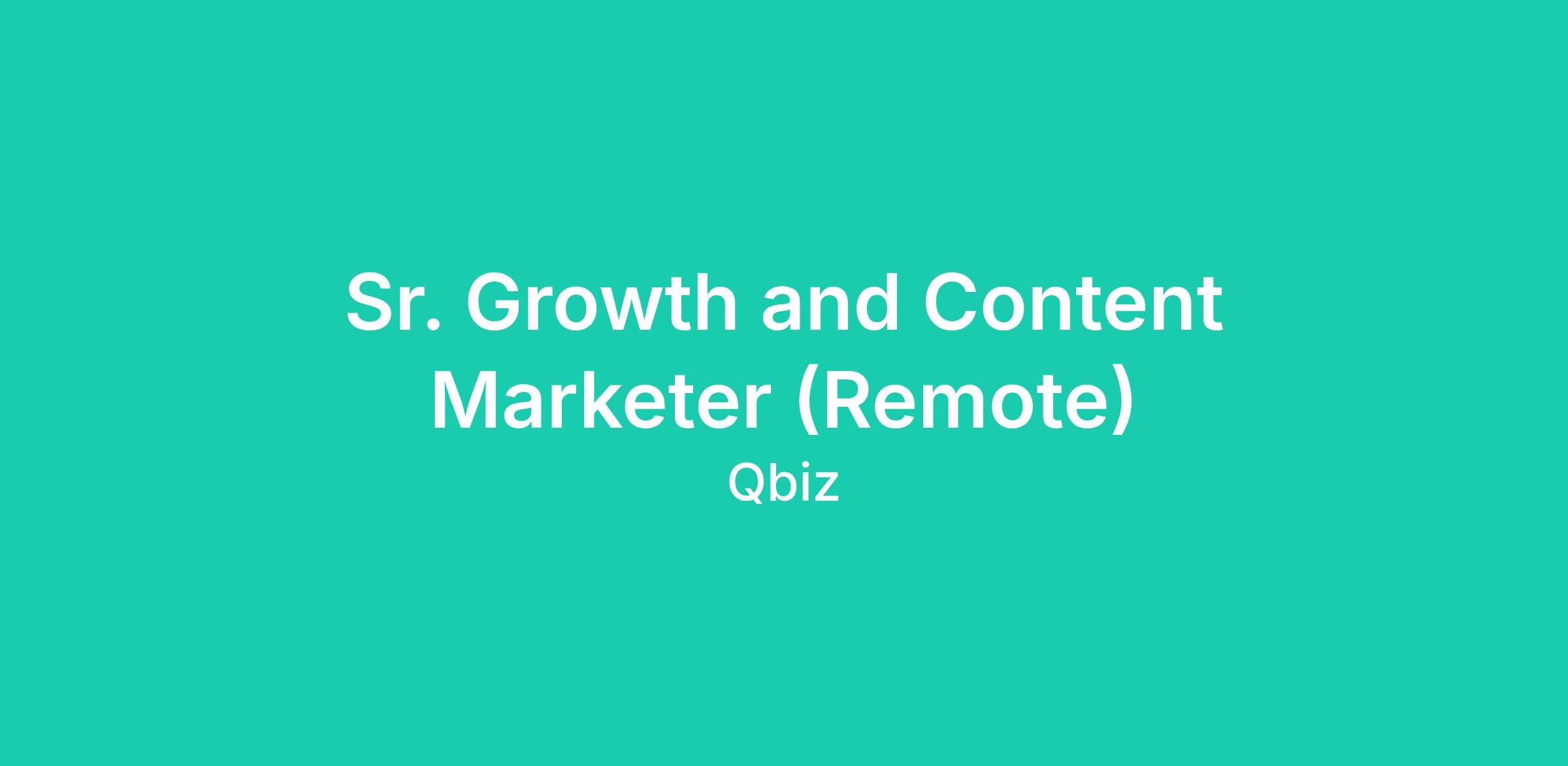 Sr. Growth and Content Marketer (Remote)

Qbiz